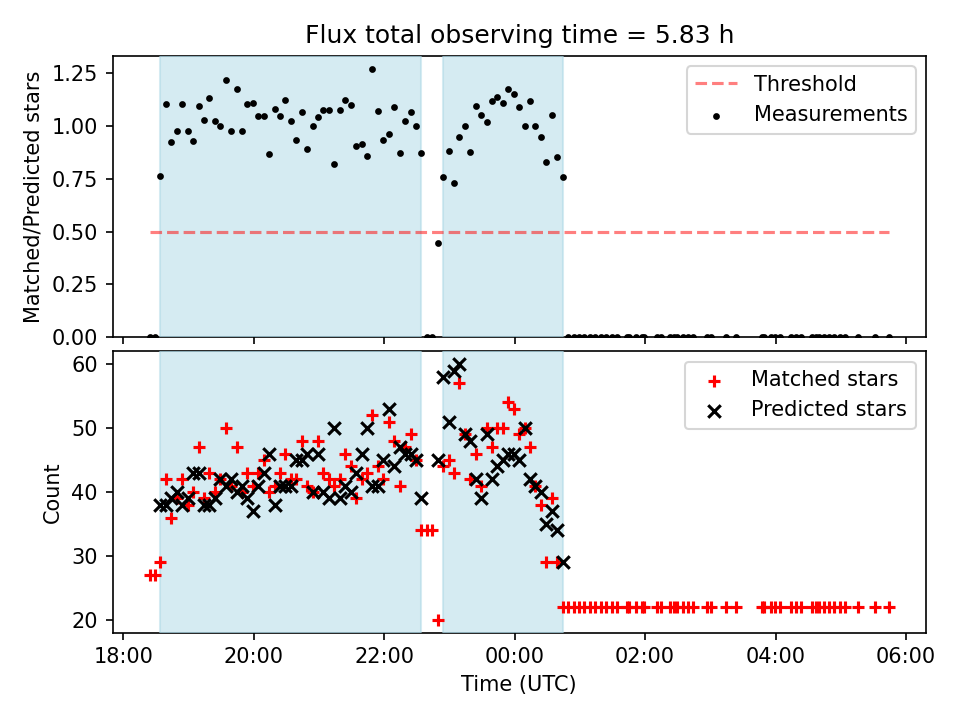 Flux total observing time = 5.83 h

Matched/Predicted stars

1.25
1.00
0.75
0.50
0.25
0.00

Threshold
Measurements

Count

60
50
40
30
20

Matched stars
Predicted stars

18:00 20:00 22:00 00:00 02:00 04:00 06:00

Time (UTC)